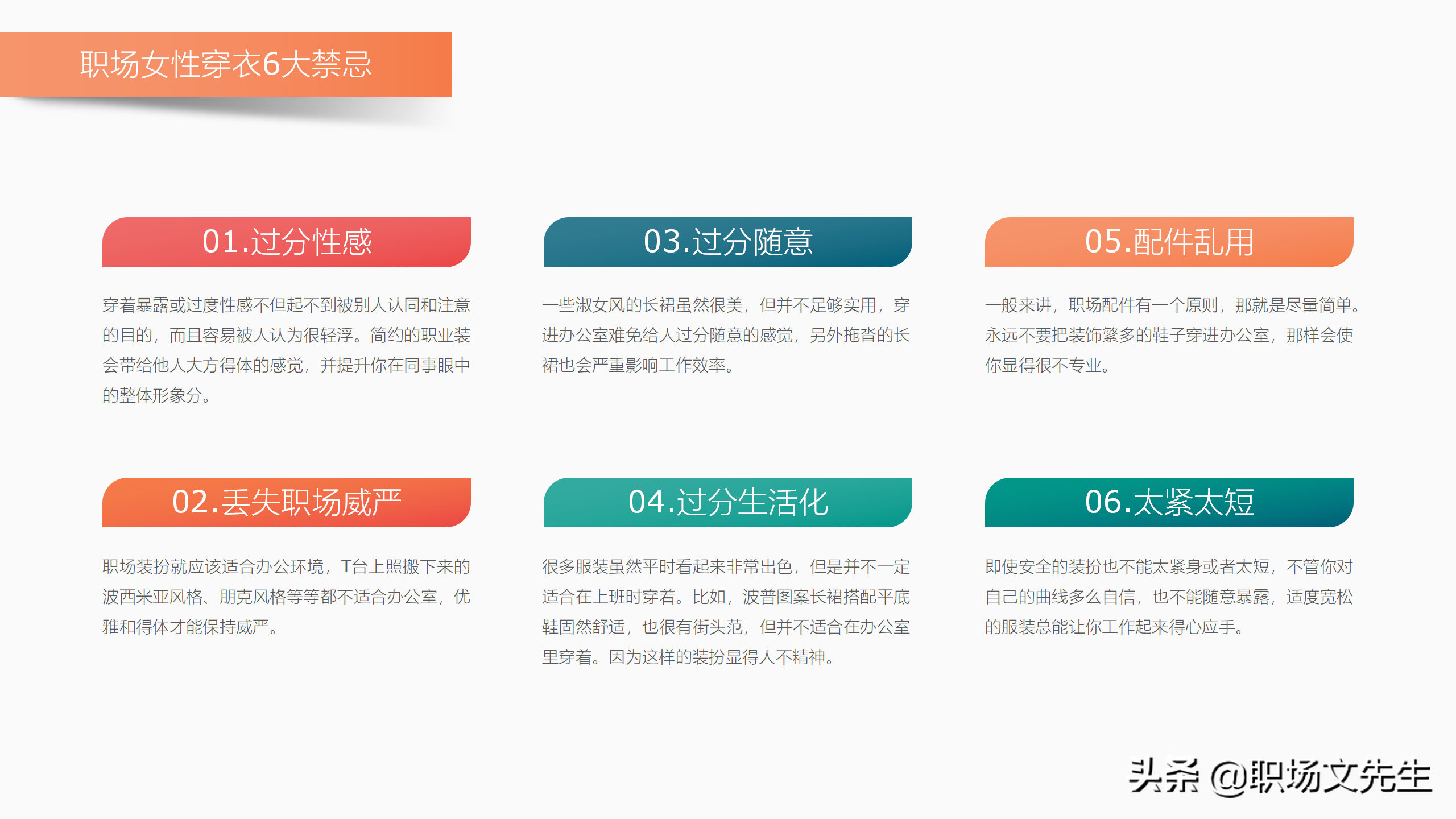 职场女性穿衣6大禁忌

01.过分性感

穿着暴露或过度性感不但起不到被别人认同和注意的目的，而且容易被人认为很轻浮。简约的职业装会带给他人大方得体的感觉，并提升你在同事眼中的整体形象分。

02.丢失职场威严

职场装扮就应该适合办公环境，T台上照搬下来的波西米亚风格、朋克风格等等都不适合办公室，优雅和得体才能保持威严。

03.过分随意

一些淑女风的长裙虽然很美，但并不足够实用，穿进办公室难免给人过分随意的感觉，另外拖沓的长裙也会严重影响工作效率。

04.过分生活化

很多服装虽然平时看起来非常出色，但是并不一定适合在上班时穿着。比如，波普图案长裙搭配平底鞋固然舒适，也很有街头范，但并不适合在办公室里穿着。因为这样的装扮显得人不精神。

05.配件乱用

一般来讲，职场配件有一个原则，那就是尽量简单。永远不要把装饰繁多的鞋子穿进办公室，那样会使你显得很不专业。

06.太紧太短

即使安全的装扮也不能太紧身或者太短，不管你对自己的曲线多么自信，也不能随意暴露，适度宽松的服装总能让你工作起来得心应手。

头条 @职场文先生